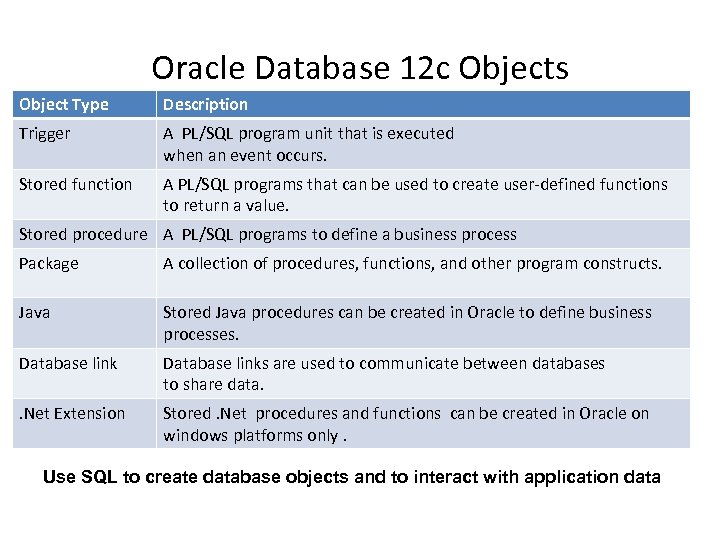 Oracle Database 12c Objects

| Object Type | Description |
|---|---|
| Trigger | A PL/SQL program unit that is executed when an event occurs. |
| Stored function | A PL/SQL programs that can be used to create user-defined functions to return a value. |
| Stored procedure | A PL/SQL programs to define a business process |
| Package | A collection of procedures, functions, and other program constructs. |
| Java | Stored Java procedures can be created in Oracle to define business processes. |
| Database link | Database links are used to communicate between databases to share data. |
| .Net Extension | Stored .Net procedures and functions can be created in Oracle on windows platforms only . |

Use SQL to create database objects and to interact with application data